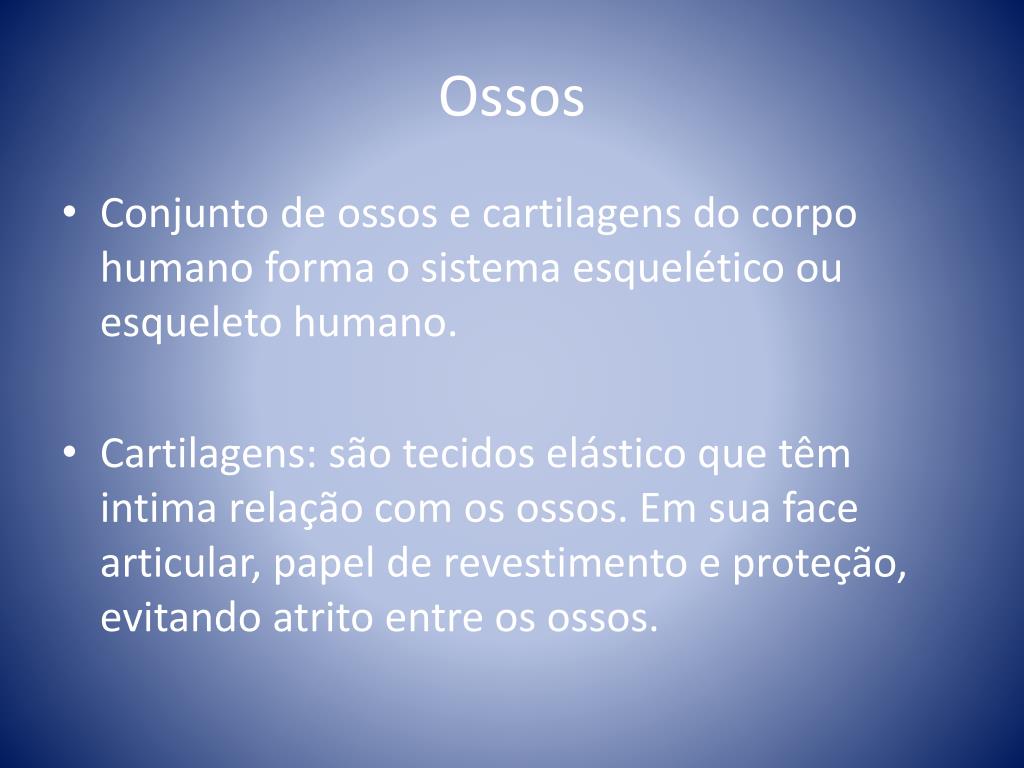 Ossos

• Conjunto de ossos e cartilagens do corpo humano forma o sistema esquelético ou esqueleto humano.

• Cartilagens: são tecidos elástico que têm intima relação com os ossos. Em sua face articular, papel de revestimento e proteção, evitando atrito entre os ossos.